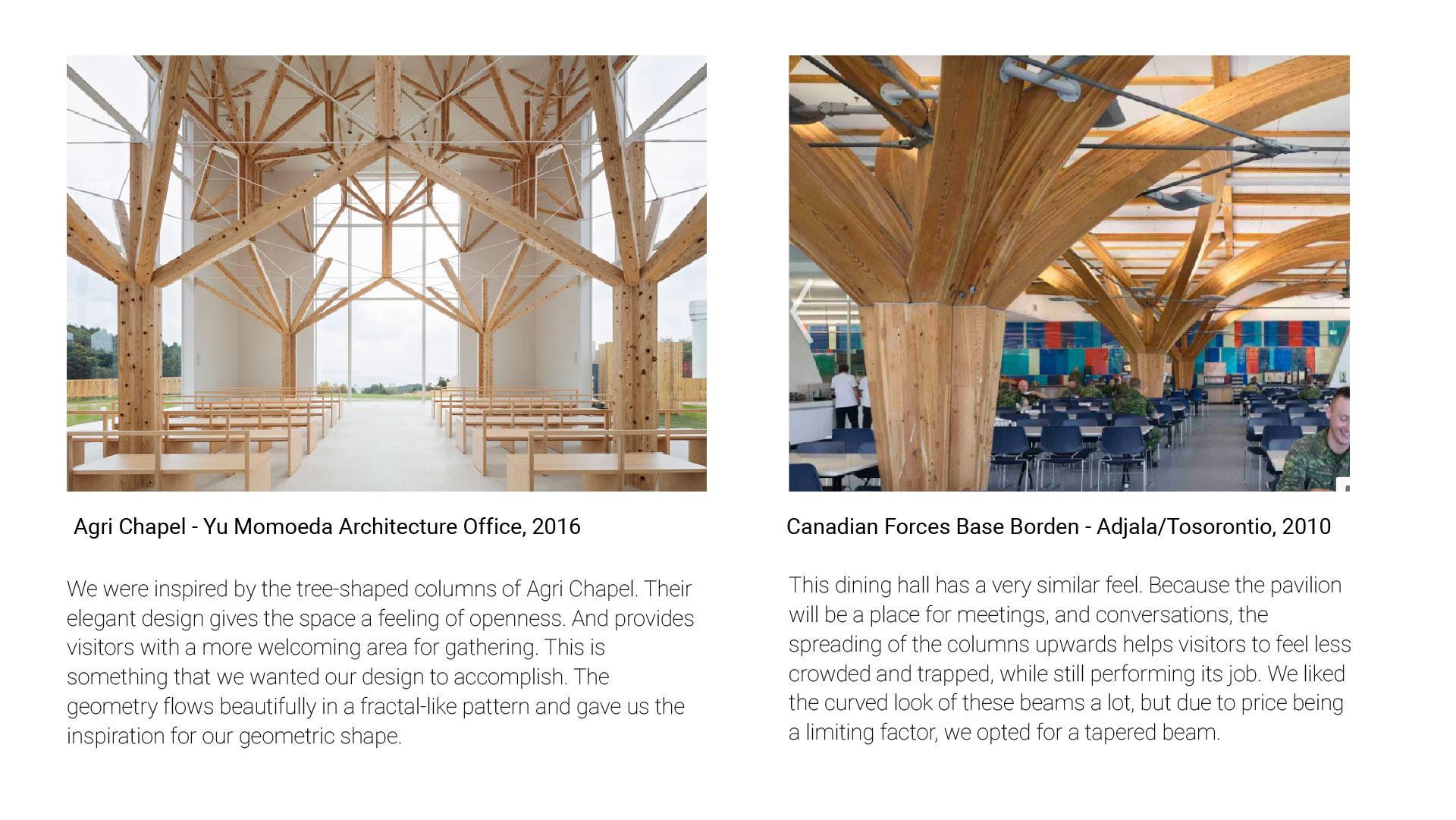 Agri Chapel - Yu Momoeda Architecture Office, 2016

We were inspired by the tree-shaped columns of Agri Chapel. Their elegant design gives the space a feeling of openness. And provides visitors with a more welcoming area for gathering. This is something that we wanted our design to accomplish. The geometry flows beautifully in a fractal-like pattern and gave us the inspiration for our geometric shape.

Canadian Forces Base Borden - Adjala/Tosorontio, 2010

This dining hall has a very similar feel. Because the pavilion will be a place for meetings, and conversations, the spreading of the columns upwards helps visitors to feel less crowded and trapped, while still performing its job. We liked the curved look of these beams a lot, but due to price being a limiting factor, we opted for a tapered beam.